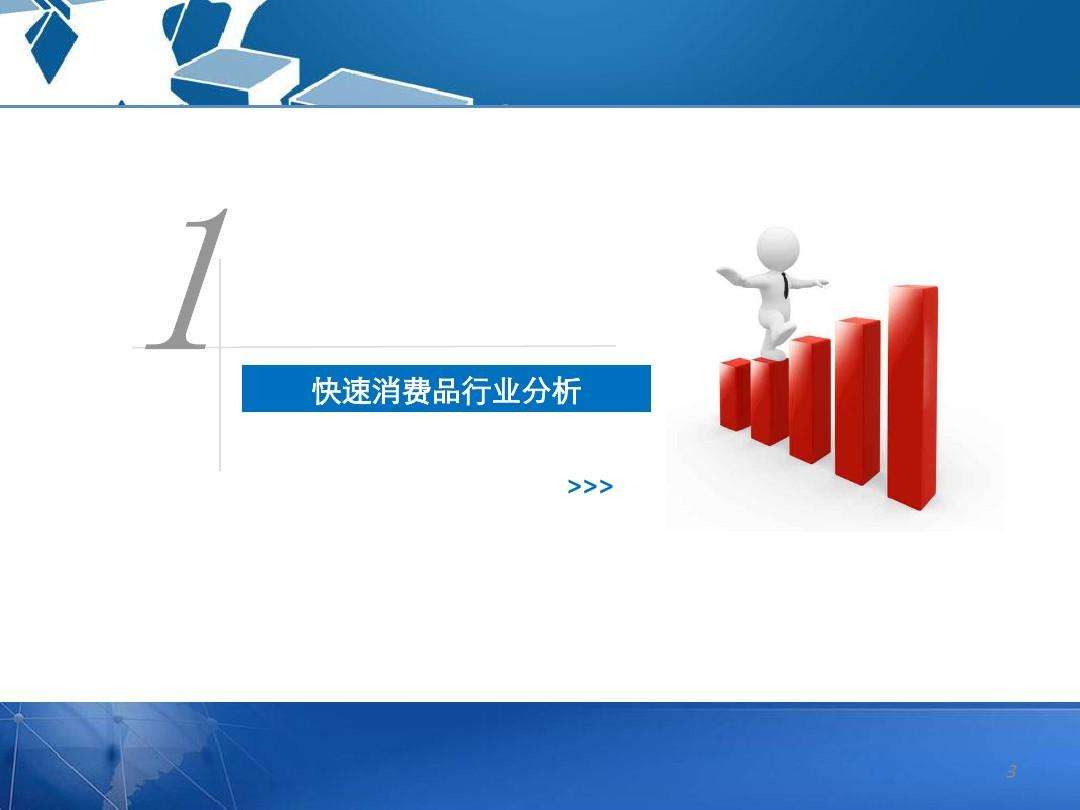 1

快速消费品行业分析

>>>

3